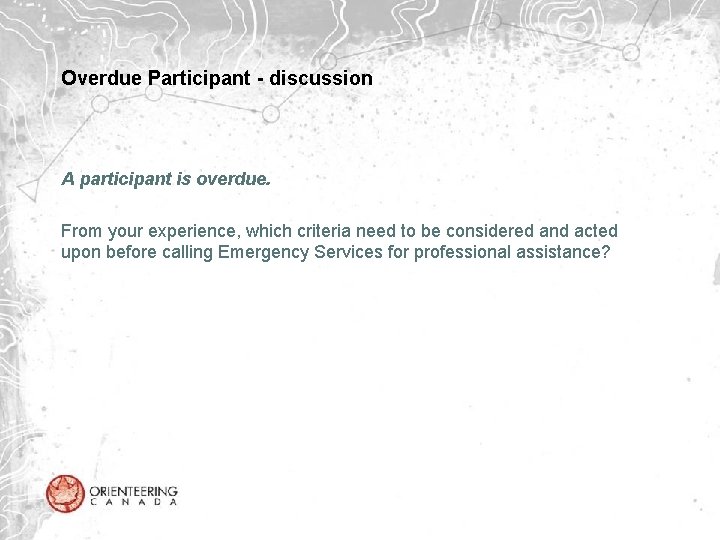 Overdue Participant - discussion

A participant is overdue.

From your experience, which criteria need to be considered and acted upon before calling Emergency Services for professional assistance?

ORIENTEERING
CANADA